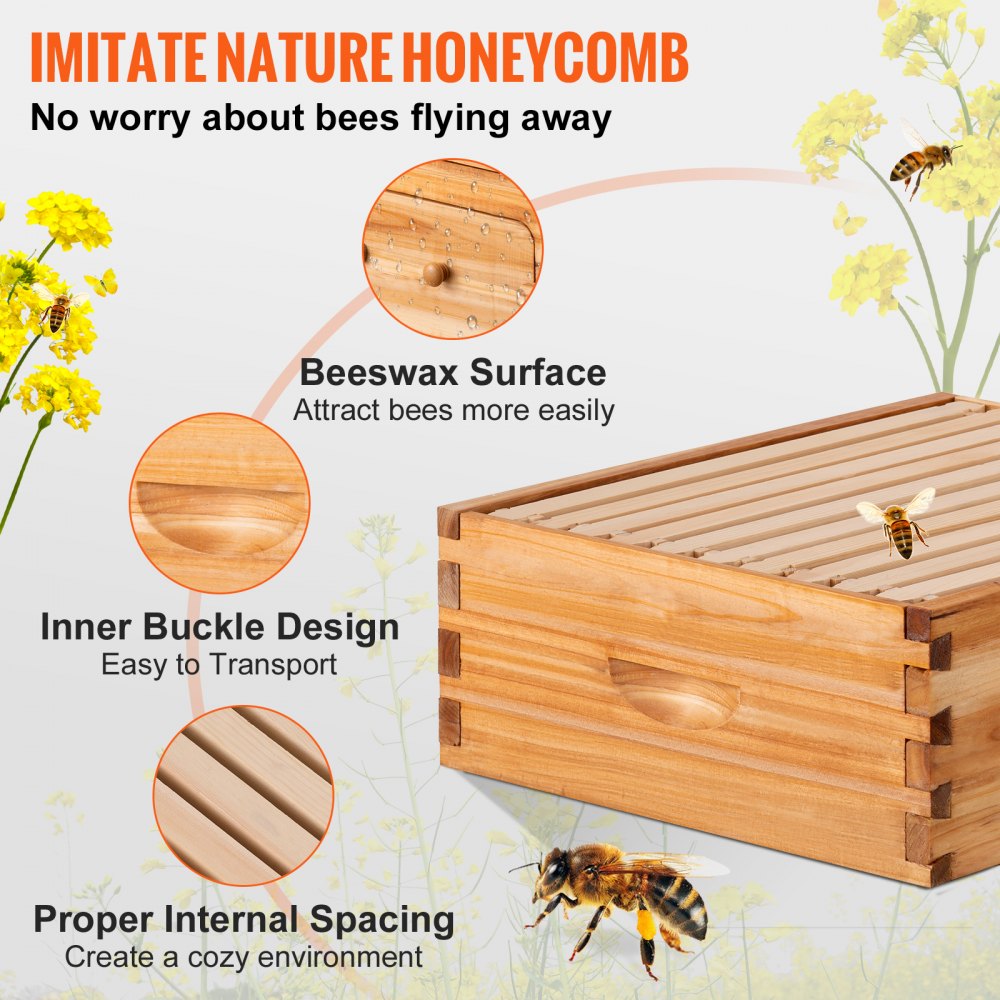 IMITATE NATURE HONEYCOMB
No worry about bees flying away

Beeswax Surface
Attract bees more easily

Inner Buckle Design
Easy to Transport

Proper Internal Spacing
Create a cozy environment